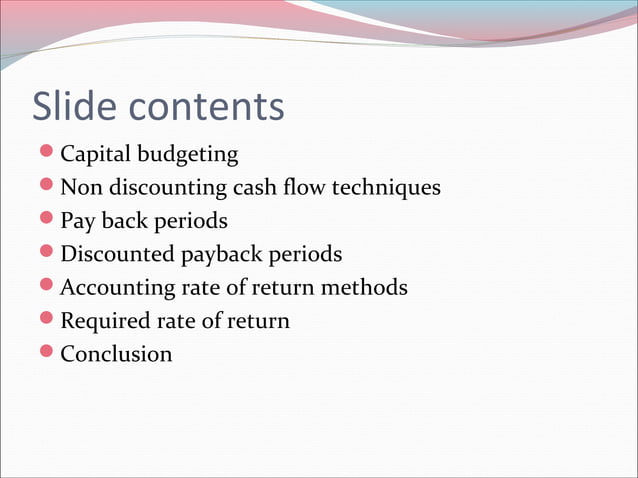 Slide contents

- Capital budgeting
- Non discounting cash flow techniques
- Pay back periods
- Discounted payback periods
- Accounting rate of return methods
- Required rate of return
- Conclusion